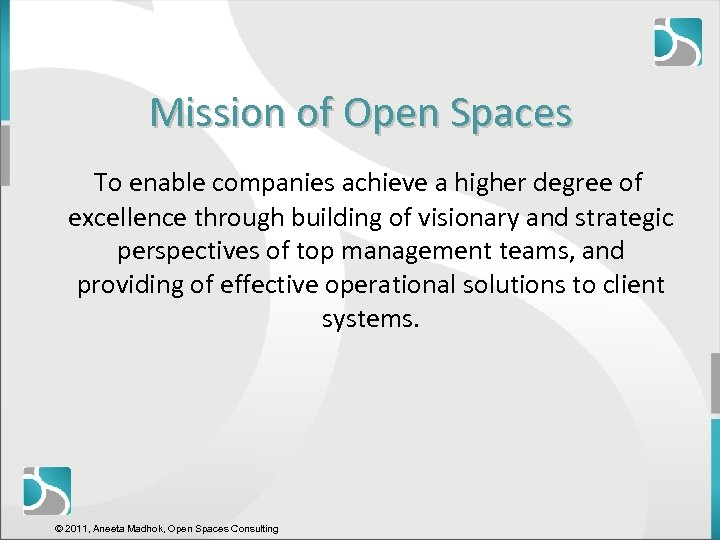 Mission of Open Spaces

To enable companies achieve a higher degree of excellence through building of visionary and strategic perspectives of top management teams, and providing of effective operational solutions to client systems.

© 2011, Aneeta Madhok, Open Spaces Consulting